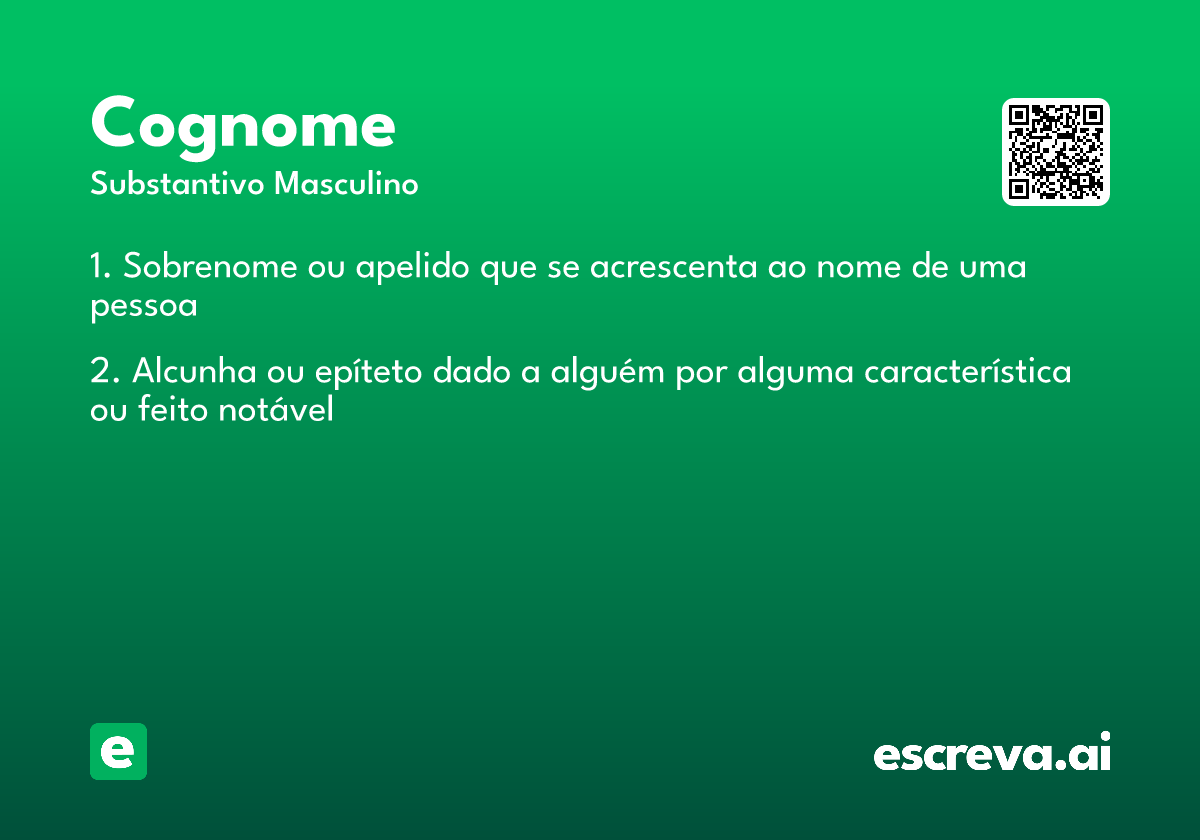 Cognome
Substantivo Masculino

1. Sobrenome ou apelido que se acrescenta ao nome de uma pessoa

2. Alcunha ou epíteto dado a alguém por alguma característica ou feito notável

e

escreva.ai